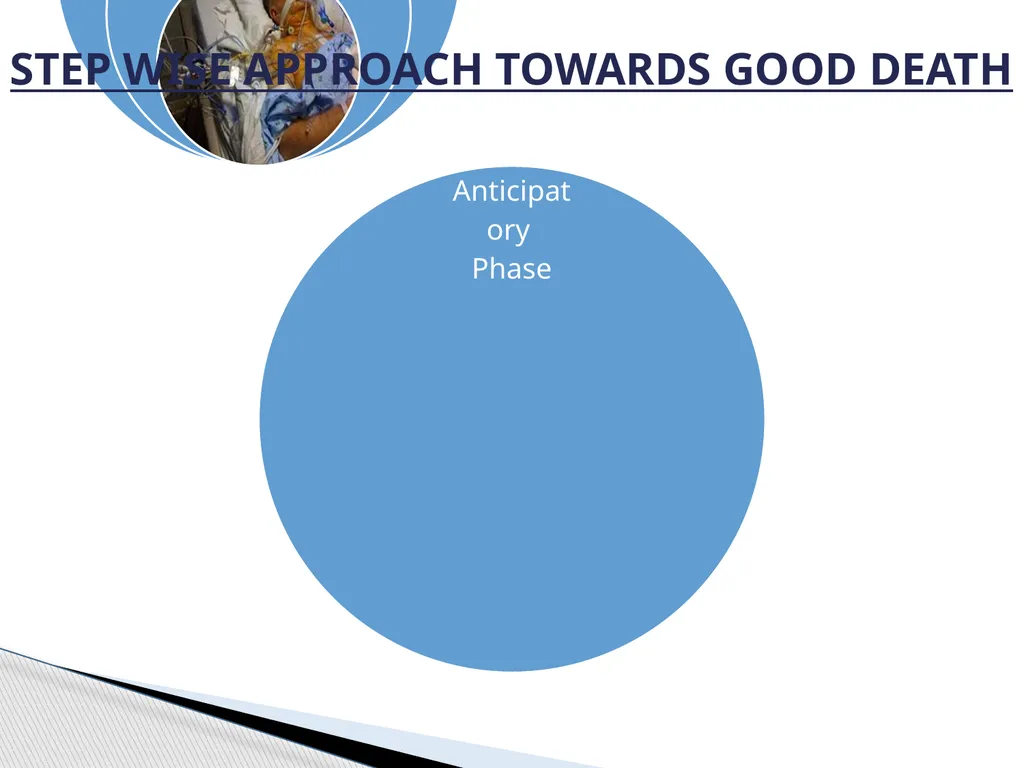 STEP WISE APPROACH TOWARDS GOOD DEATH

Anticipatory Phase